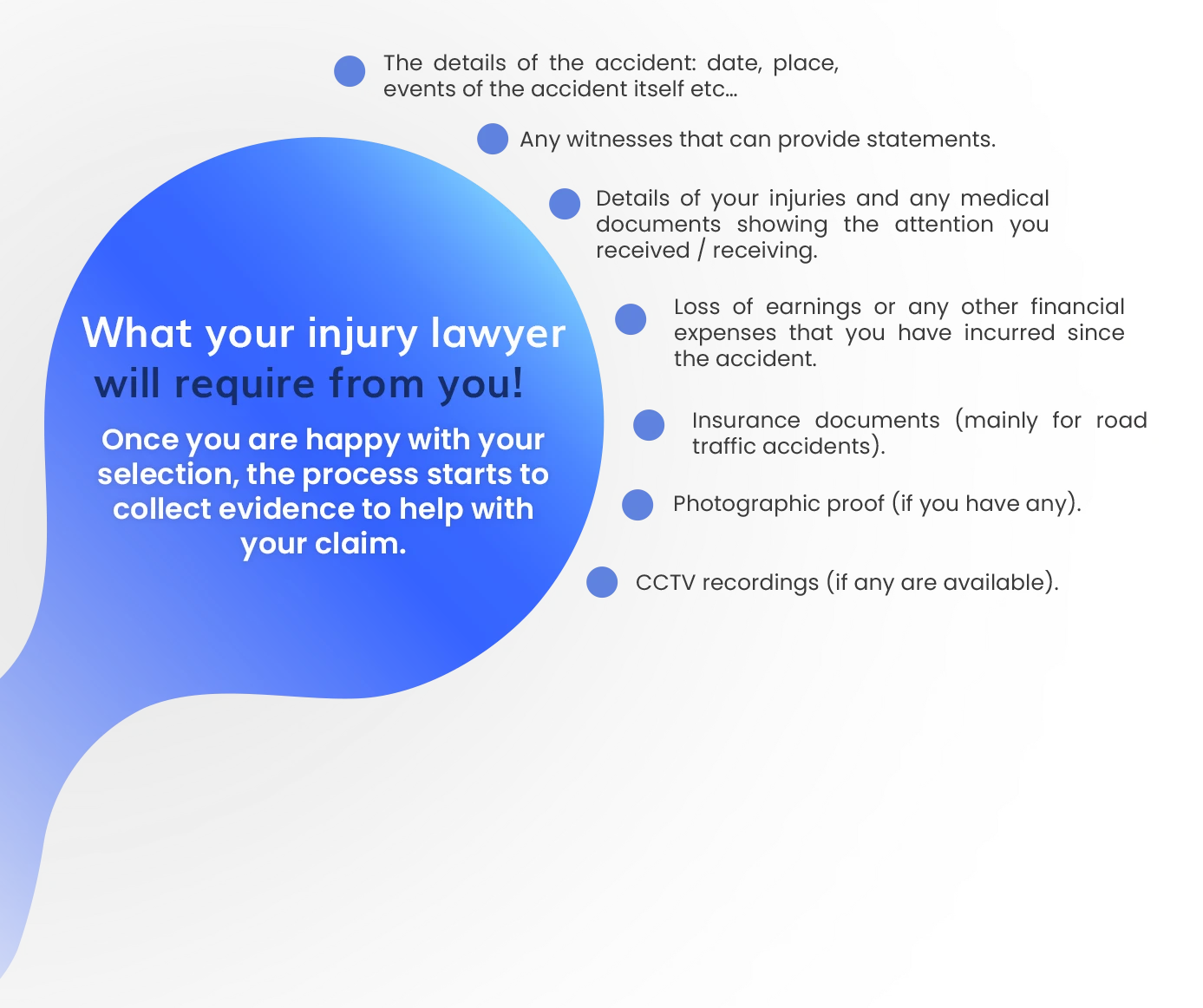 What your injury lawyer will require from you!

Once you are happy with your selection, the process starts to collect evidence to help with your claim.

The details of the accident: date, place, events of the accident itself etc...

Any witnesses that can provide statements.

Details of your injuries and any medical documents showing the attention you received / receiving.

Loss of earnings or any other financial expenses that you have incurred since the accident.

Insurance documents (mainly for road traffic accidents).

Photographic proof (if you have any).

CCTV recordings (if any are available).